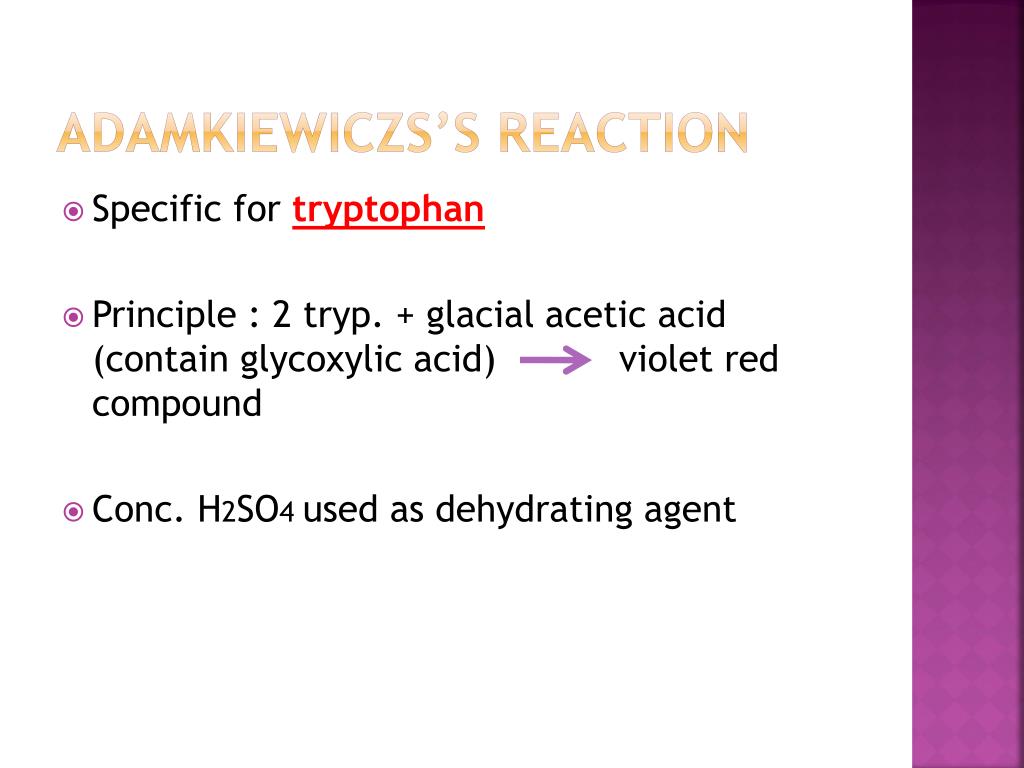 ADAMKIEWICZS'S REACTION

Specific for tryptophan

Principle : 2 tryp. + glacial acetic acid (contain glycoxylic acid) $\rightarrow$ violet red compound

Conc. $H_2SO_4$ used as dehydrating agent